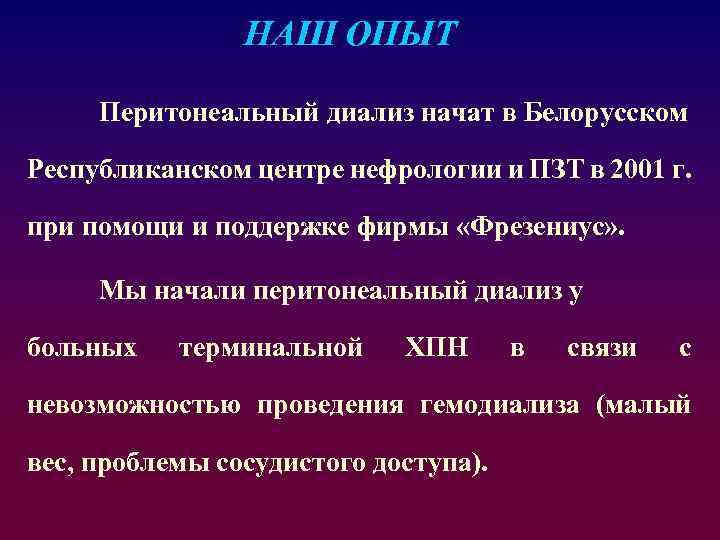 НАШ ОПЫТ

Перитонеальный диализ начат в Белорусском Республиканском центре нефрологии и ПЗТ в 2001 г. при помощи и поддержке фирмы «Фрезениус».

Мы начали перитонеальный диализ у больных терминальной ХПН в связи с невозможностью проведения гемодиализа (малый вес, проблемы сосудистого доступа).